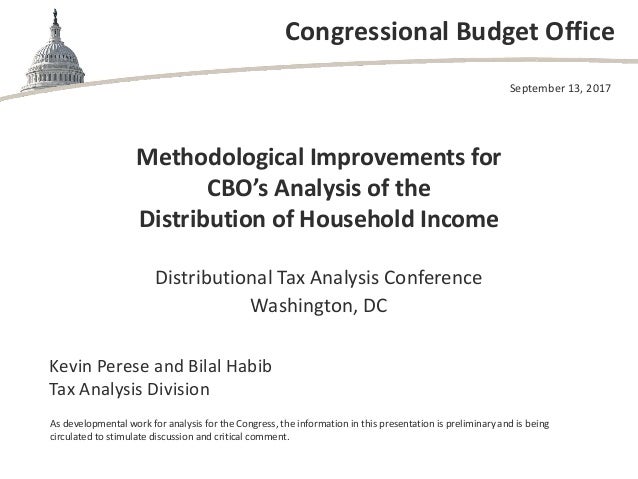 Congressional Budget Office

September 13, 2017

Methodological Improvements for CBO's Analysis of the Distribution of Household Income

Distributional Tax Analysis Conference
Washington, DC

Kevin Perese and Bilal Habib
Tax Analysis Division

As developmental work for analysis for the Congress, the information in this presentation is preliminary and is being circulated to stimulate discussion and critical comment.